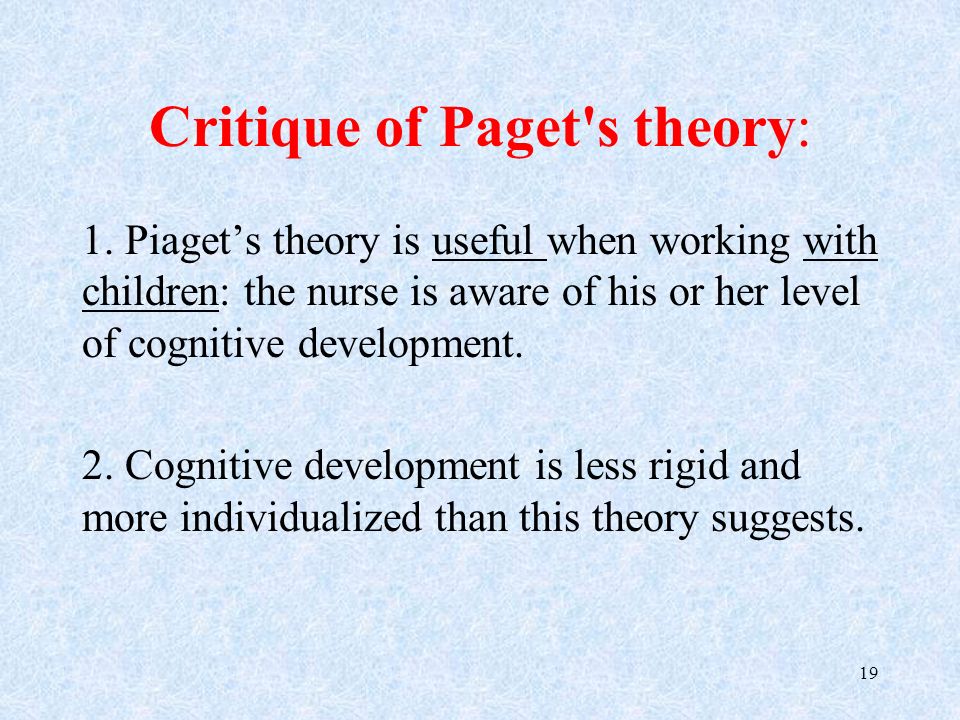 Critique of Paget's theory:

1. Piaget’s theory is useful when working with children: the nurse is aware of his or her level of cognitive development.

2. Cognitive development is less rigid and more individualized than this theory suggests.

19